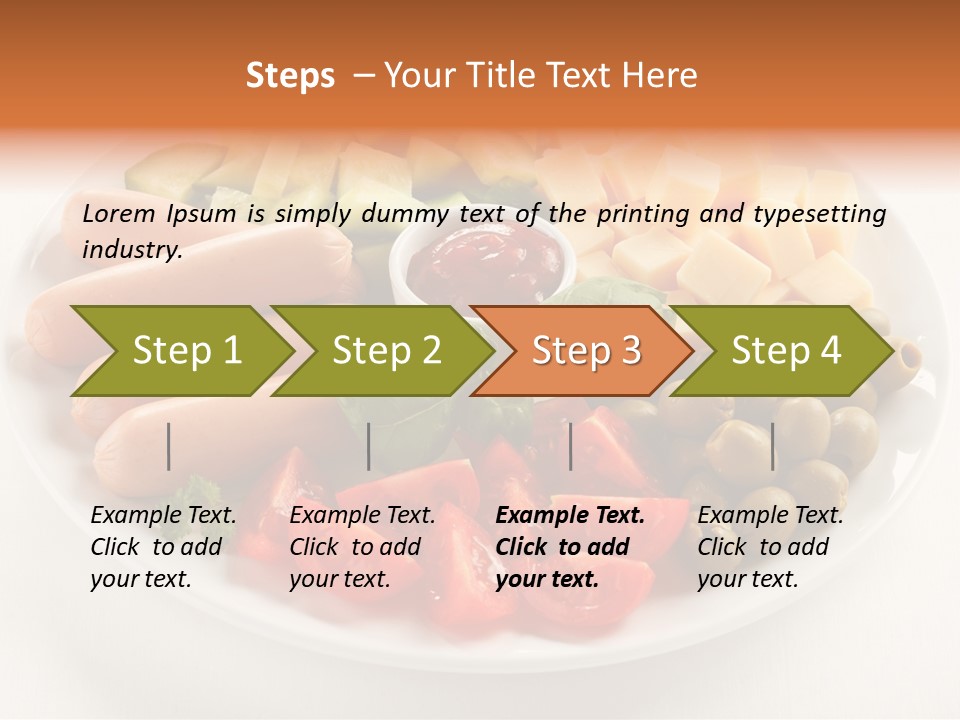 Steps – Your Title Text Here

Lorem Ipsum is simply dummy text of the printing and typesetting industry.

Step 1

Step 2

Step 3

Step 4

Example Text. Click to add your text.

Example Text. Click to add your text.

Example Text. Click to add your text.

Example Text. Click to add your text.